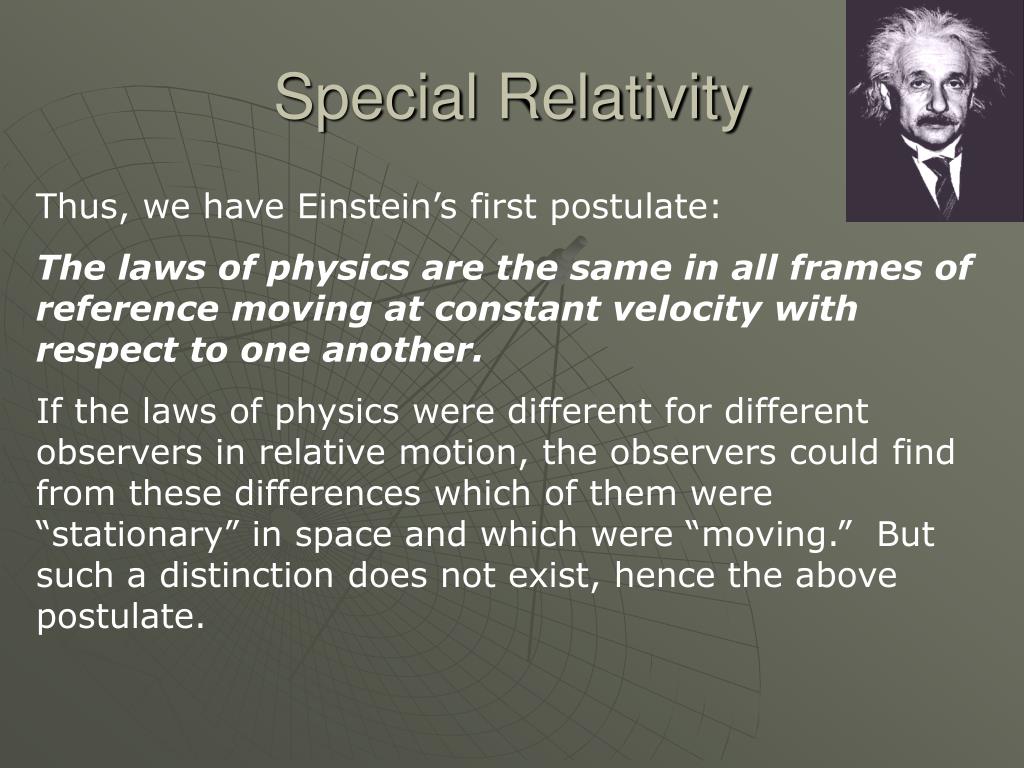 Special Relativity

Thus, we have Einstein’s first postulate:

The laws of physics are the same in all frames of reference moving at constant velocity with respect to one another.

If the laws of physics were different for different observers in relative motion, the observers could find from these differences which of them were “stationary” in space and which were “moving.” But such a distinction does not exist, hence the above postulate.